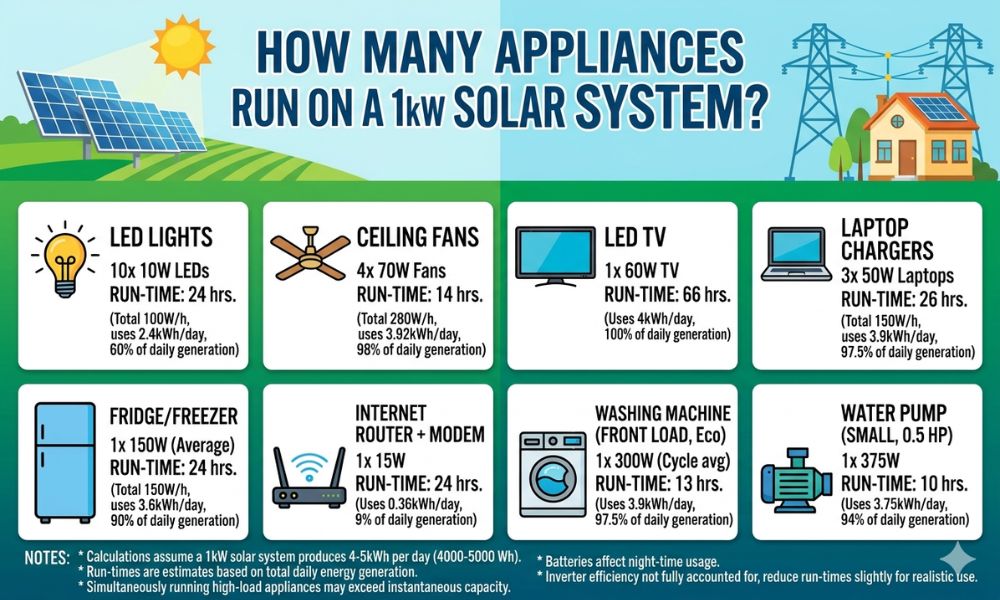 HOW MANY APPLIANCES
RUN ON A 1kW SOLAR SYSTEM?

LED LIGHTS
10x 10W LEDs
RUN-TIME: 24 hrs.
(Total 100W/h, uses 2.4kWh/day, 60% of daily generation)

CEILING FANS
4x 70W Fans
RUN-TIME: 14 hrs.
(Total 280W/h, uses 3.92kWh/day, 98% of daily generation)

LED TV
1x 60W TV
RUN-TIME: 66 hrs.
(Uses 4kWh/day, 100% of daily generation)

LAPTOP CHARGERS
3x 50W Laptops
RUN-TIME: 26 hrs.
(Total 150W/h, uses 3.9kWh/day, 97.5% of daily generation)

FRIDGE/FREEZER
1x 150W (Average)
RUN-TIME: 24 hrs.
(Total 150W/h, uses 3.6kWh/day, 90% of daily generation)

INTERNET ROUTER + MODEM
1x 15W
RUN-TIME: 24 hrs.
(Uses 0.36kWh/day, 9% of daily generation)

WASHING MACHINE (FRONT LOAD, Eco)
1x 300W (Cycle avg)
RUN-TIME: 13 hrs.
(Uses 3.9kWh/day, 97.5% of daily generation)

WATER PUMP (SMALL, 0.5 HP)
1x 375W
RUN-TIME: 10 hrs.
(Uses 3.75kWh/day, 94% of daily generation)

NOTES: * Calculations assume a 1kW solar system produces 4-5kWh per day (4000-5000 Wh).
* Run-times are estimates based on total daily energy generation.
* Simultaneously running high-load appliances may exceed instantaneous capacity.
* Batteries affect night-time usage.
* Inverter efficiency not fully accounted for, reduce run-times slightly for realistic use.